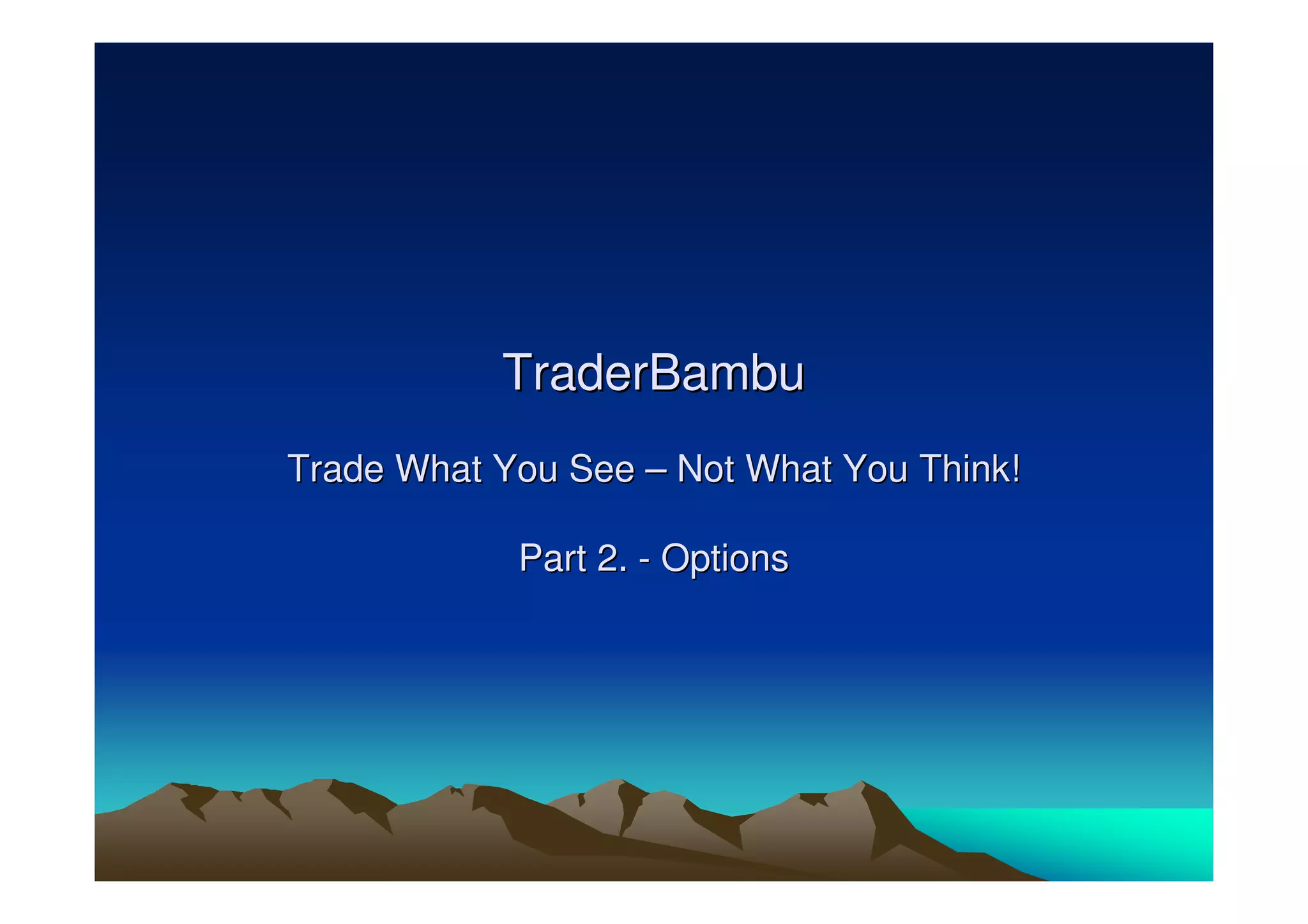 TraderBambu

Trade What You See – Not What You Think!

Part 2. - Options